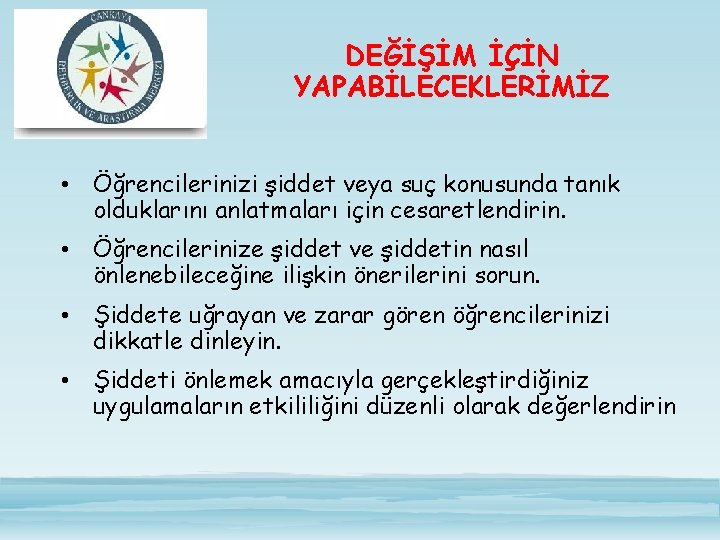 ÇANKAYA
REHBERLİK VE ARAŞTIRMA MERKEZİ

DEĞİŞİM İÇİN YAPABİLECEKLERİMİZ

• Öğrencilerinizi şiddet veya suç konusunda tanık olduklarını anlatmaları için cesaretlendirin.
• Öğrencilerinize şiddet ve şiddetin nasıl önlenebileceğine ilişkin önerilerini sorun.
• Şiddete uğrayan ve zarar gören öğrencilerinizi dikkatle dinleyin.
• Şiddeti önlemek amacıyla gerçekleştirdiğiniz uygulamaların etkililiğini düzenli olarak değerlendirin